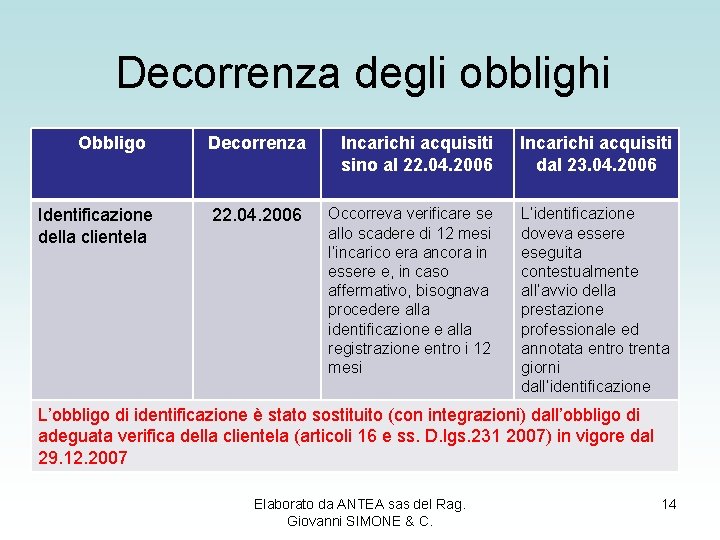 Decorrenza degli obblighi

| Obbligo | Decorrenza | Incarichi acquisiti sino al 22.04.2006 | Incarichi acquisiti dal 23.04.2006 |
|---|---|---|---|
| Identificazione della clientela | 22.04.2006 | Occorreva verificare se allo scadere di 12 mesi l'incarico era ancora in essere e, in caso affermativo, bisognava procedere alla identificazione e alla registrazione entro i 12 mesi | L'identificazione doveva essere eseguita contestualmente all'avvio della prestazione professionale ed annotata entro trenta giorni dall'identificazione |
| L'obbligo di identificazione è stato sostituito (con integrazioni) dall'obbligo di adeguata verifica della clientela (articoli 16 e ss. D.lgs.231 2007) in vigore dal 29.12.2007 | | | |

Elaborato da ANTEA sas del Rag. Giovanni SIMONE & C.

14